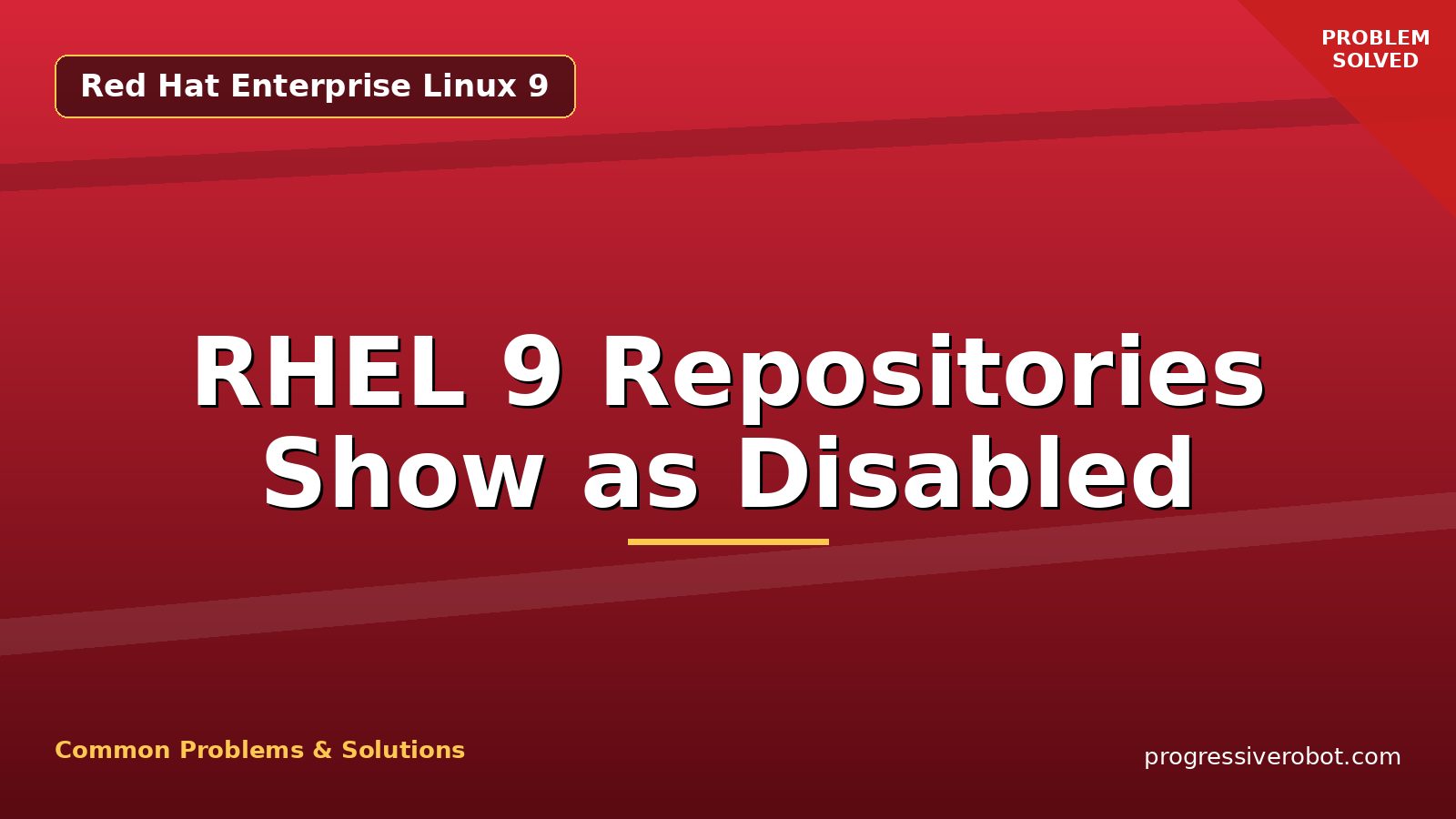 Red Hat Enterprise Linux 9

PROBLEM SOLVED

RHEL 9 Repositories Show as Disabled

Common Problems & Solutions

progressiverobot.com